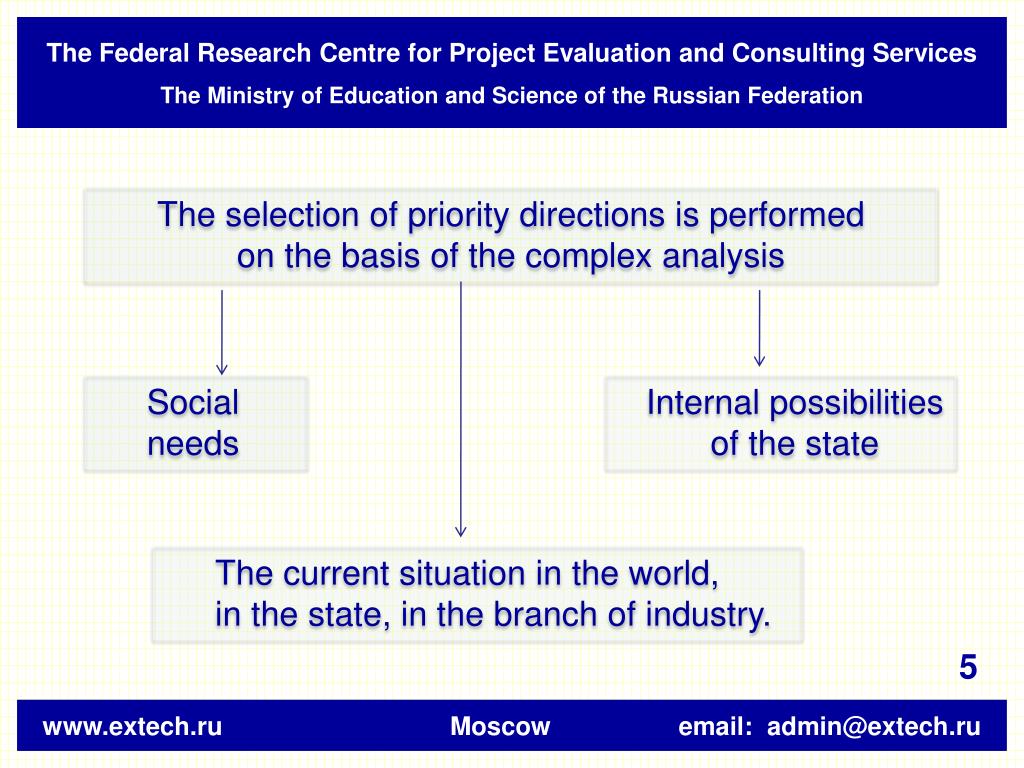 The Federal Research Centre for Project Evaluation and Consulting Services
The Ministry of Education and Science of the Russian Federation

The selection of priority directions is performed on the basis of the complex analysis

Social needs

Internal possibilities of the state

The current situation in the world, in the state, in the branch of industry.

5

www.extech.ru Moscow email: admin@extech.ru